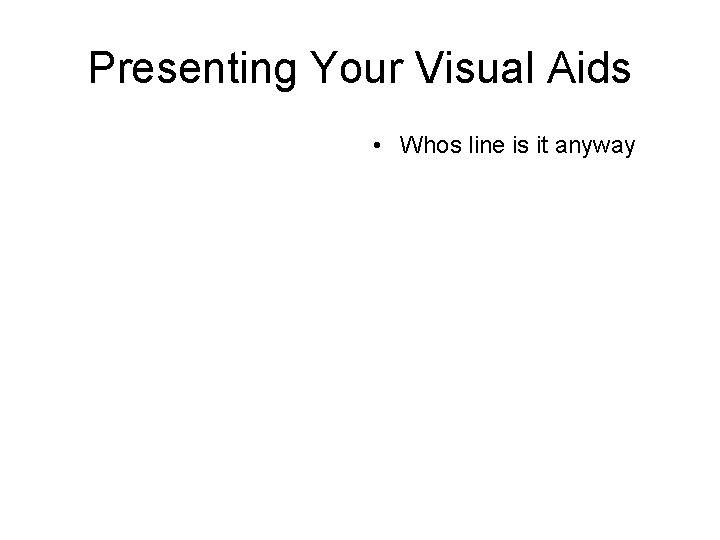 Presenting Your Visual Aids

• Whos line is it anyway